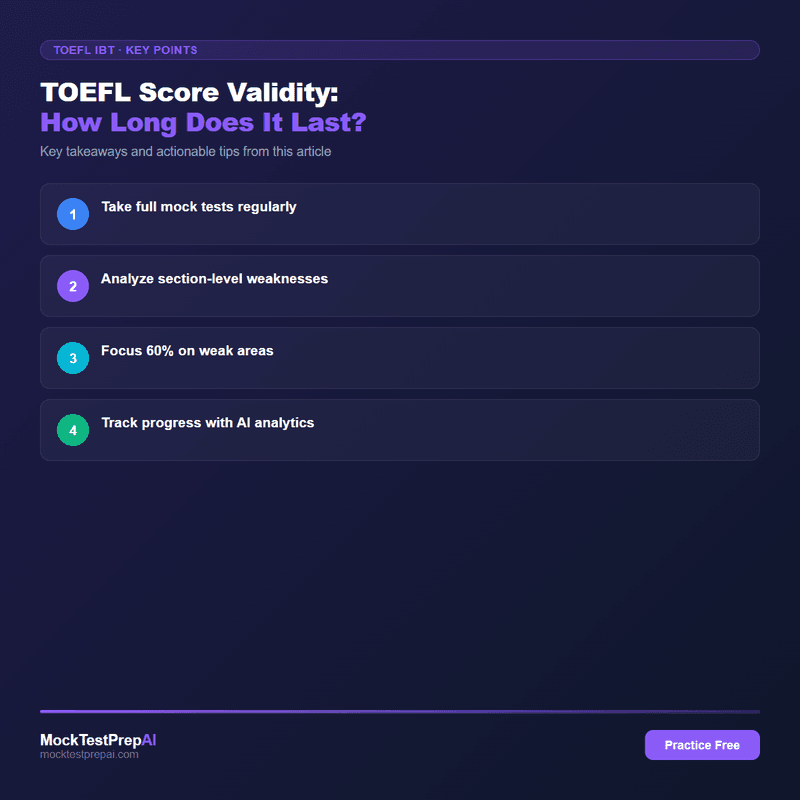 TOEFL IBT · KEY POINTS

TOEFL Score Validity:
How Long Does It Last?

Key takeaways and actionable tips from this article

1 Take full mock tests regularly

2 Analyze section-level weaknesses

3 Focus 60% on weak areas

4 Track progress with AI analytics

MockTestPrepAI
mocktestprepai.com

Practice Free